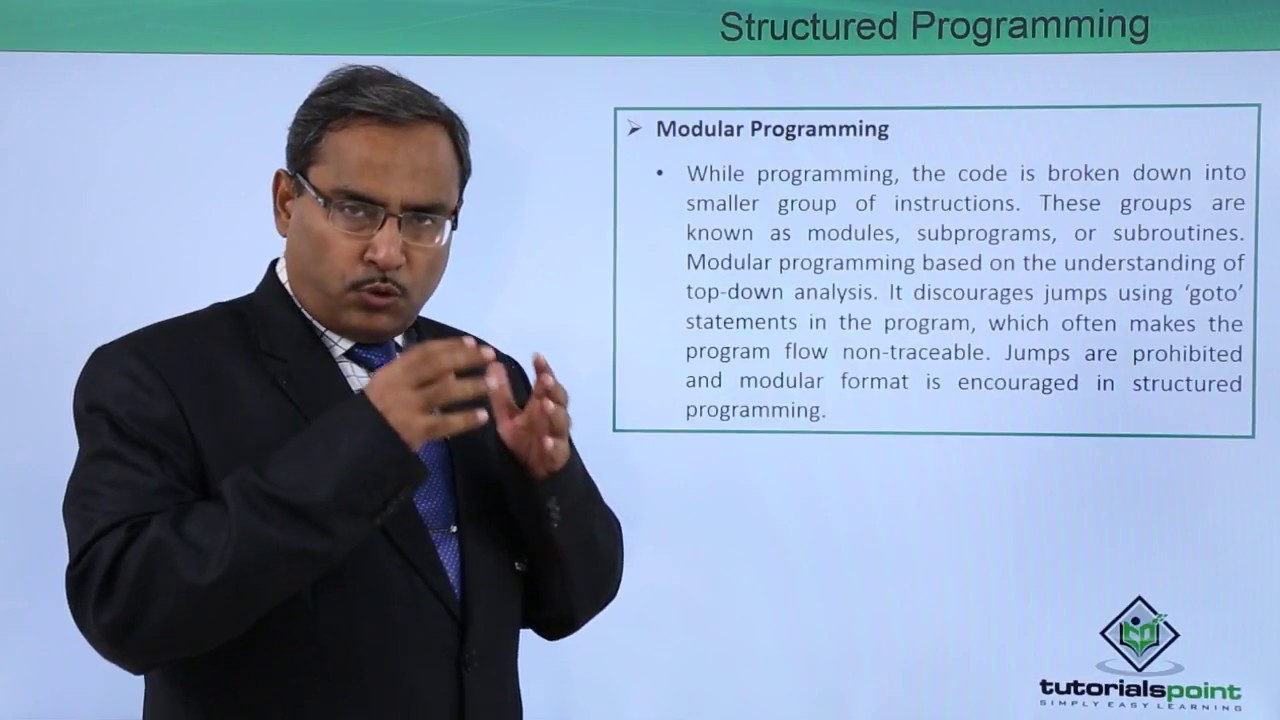 Structured Programming

➢ Modular Programming

• While programming, the code is broken down into smaller group of instructions. These groups are known as modules, subprograms, or subroutines. Modular programming based on the understanding of top-down analysis. It discourages jumps using 'goto' statements in the program, which often makes the program flow non-traceable. Jumps are prohibited and modular format is encouraged in structured programming.

tutorialspoint
SIMPLY EASY LEARNING